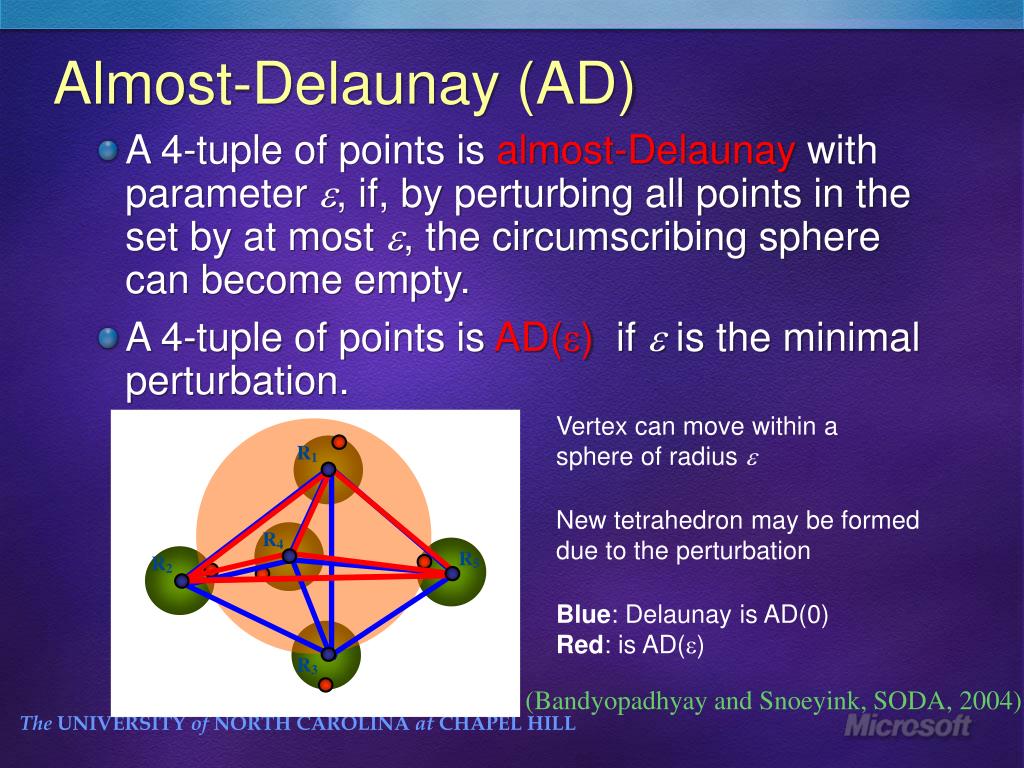 Almost-Delaunay (AD)

A 4-tuple of points is almost-Delaunay with parameter $\varepsilon$, if, by perturbing all points in the set by at most $\varepsilon$, the circumscribing sphere can become empty.

A 4-tuple of points is AD($\varepsilon$) if $\varepsilon$ is the minimal perturbation.

$R_1$
$R_4$
$R_2$
$R_5$
$R_3$

Vertex can move within a sphere of radius $\varepsilon$

New tetrahedron may be formed due to the perturbation

Blue: Delaunay is AD(0)
Red: is AD($\varepsilon$)

(Bandyopadhyay and Snoeyink, SODA, 2004)

The UNIVERSITY of NORTH CAROLINA at CHAPEL HILL

Microsoft